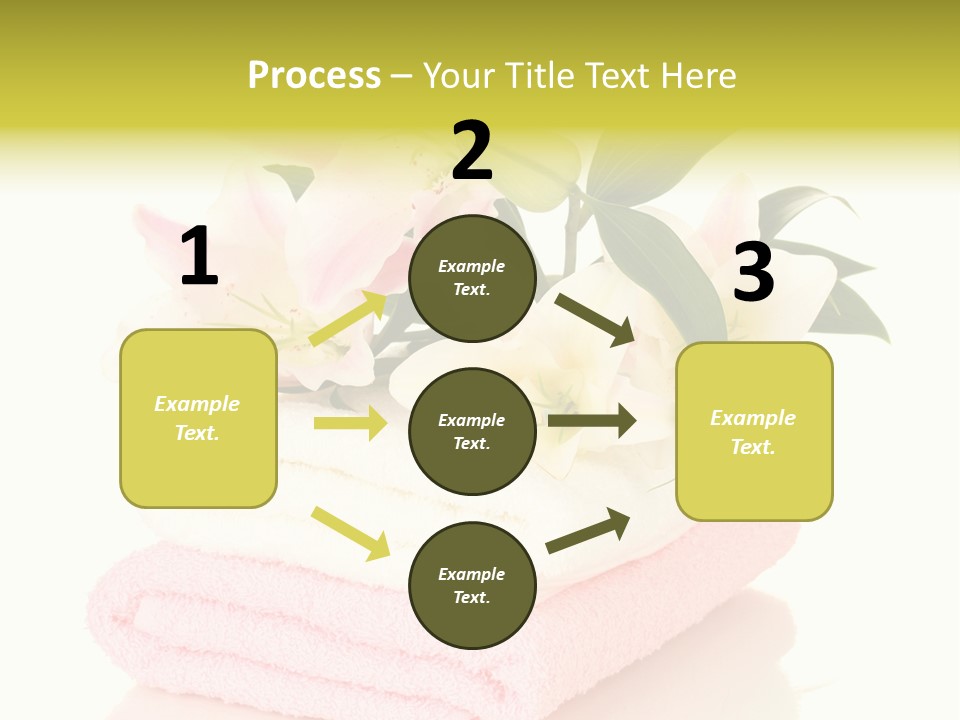 Process – Your Title Text Here

1

Example Text.

2

Example Text.

Example Text.

Example Text.

3

Example Text.